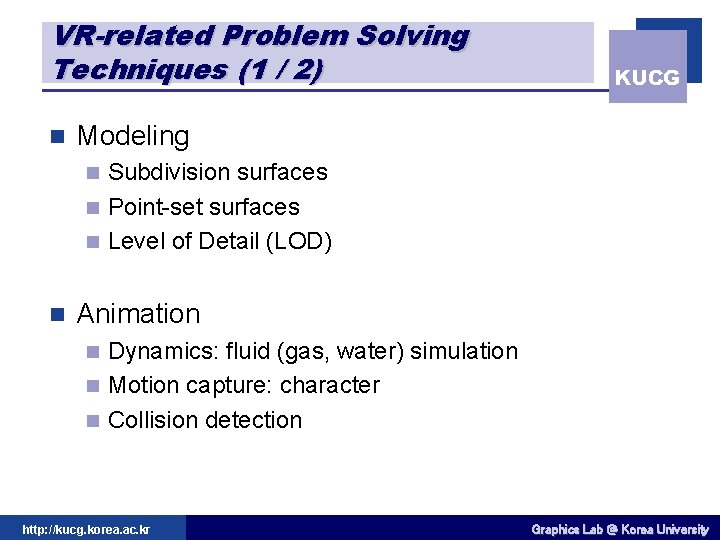 VR-related Problem Solving Techniques (1 / 2)

KUCG

Modeling

Subdivision surfaces

Point-set surfaces

Level of Detail (LOD)

Animation

Dynamics: fluid (gas, water) simulation

Motion capture: character

Collision detection

http://kucg.korea.ac.kr

Graphics Lab @ Korea University